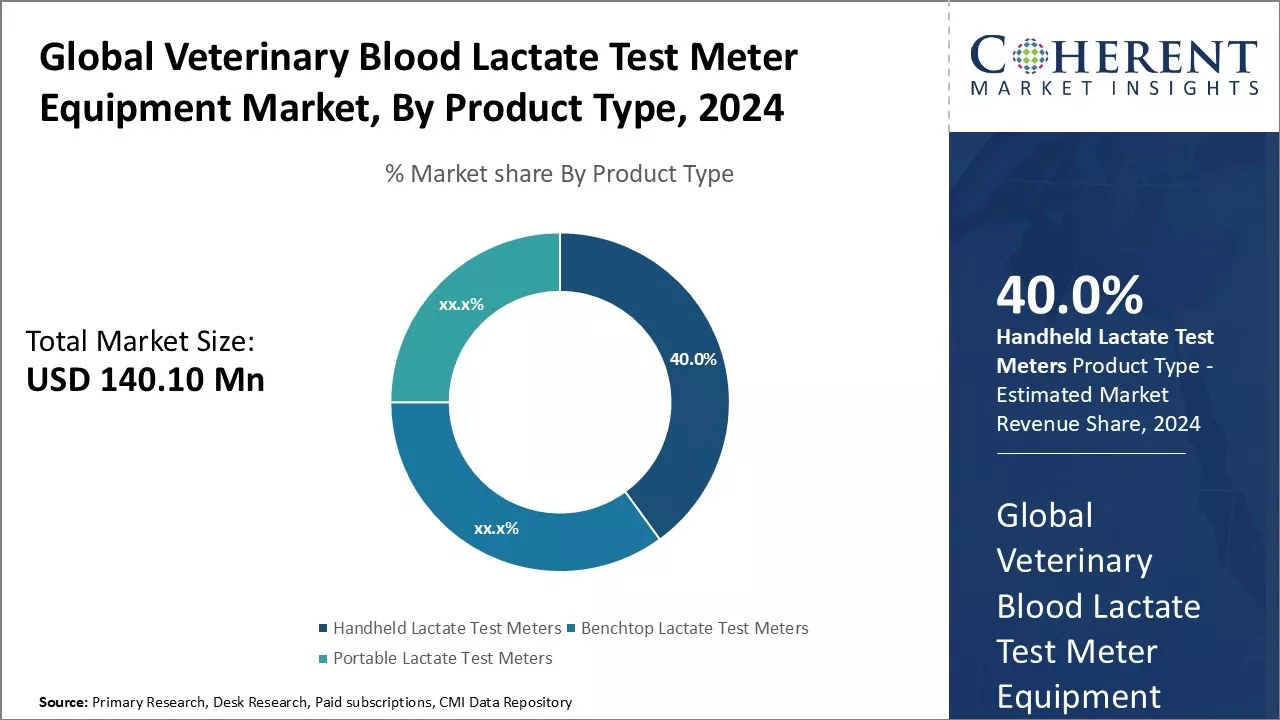 Global Veterinary Blood Lactate Test Meter Equipment Market, By Product Type, 2024

% Market share By Product Type

Total Market Size:
USD 140.10 Mn

xx.x%

40.0%

xx.x%

Handheld Lactate Test Meters
Benchtop Lactate Test Meters
Portable Lactate Test Meters

Source: Primary Research, Desk Research, Paid subscriptions, CMI Data Repository

COHERENT
MARKET INSIGHTS

40.0%
Handheld Lactate Test Meters Product Type - Estimated Market Revenue Share, 2024

Global Veterinary Blood Lactate Test Meter Equipment